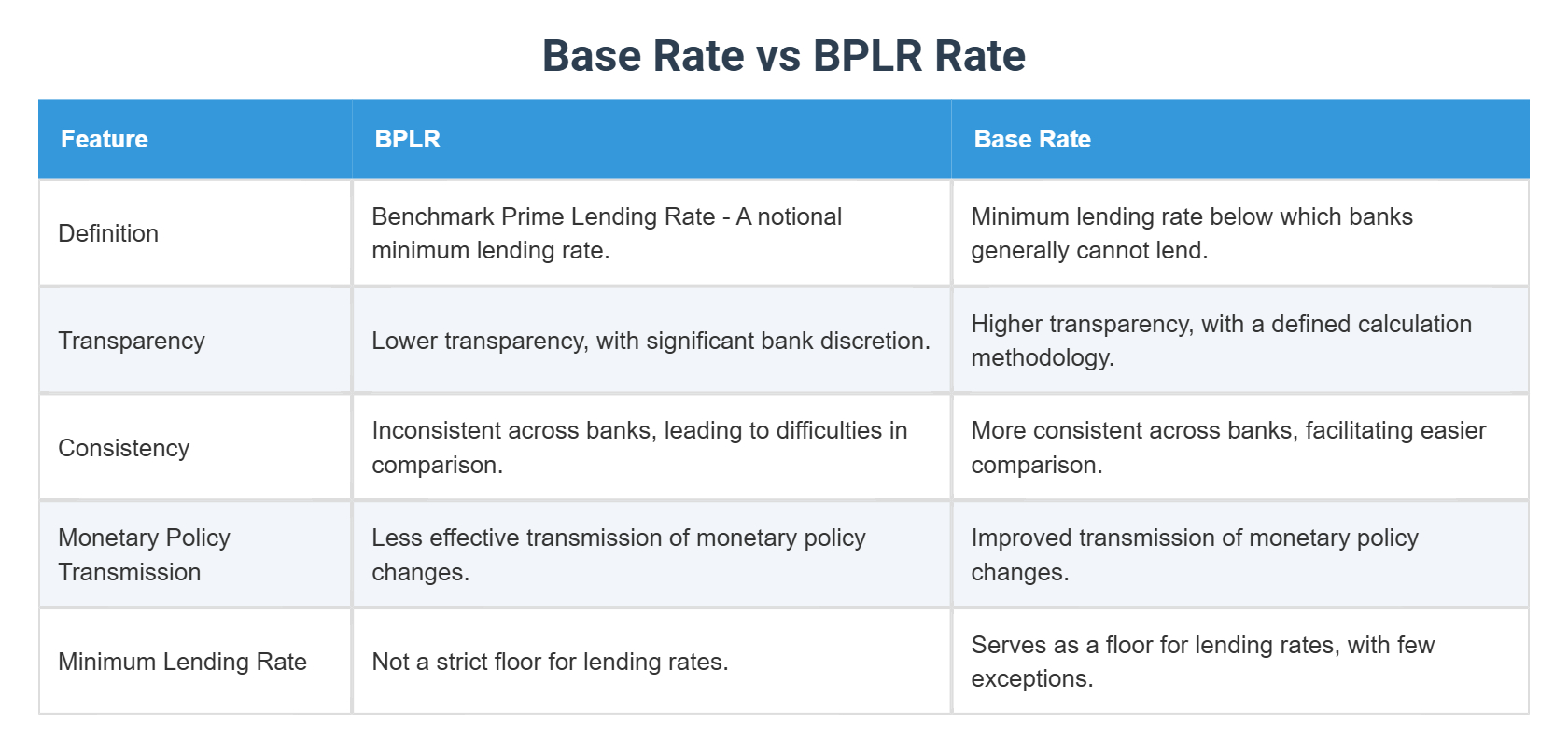 Base Rate vs BPLR Rate

| Feature | BPLR | Base Rate |
|---|---|---|
| Definition | Benchmark Prime Lending Rate - A notional minimum lending rate. | Minimum lending rate below which banks generally cannot lend. |
| Transparency | Lower transparency, with significant bank discretion. | Higher transparency, with a defined calculation methodology. |
| Consistency | Inconsistent across banks, leading to difficulties in comparison. | More consistent across banks, facilitating easier comparison. |
| Monetary Policy Transmission | Less effective transmission of monetary policy changes. | Improved transmission of monetary policy changes. |
| Minimum Lending Rate | Not a strict floor for lending rates. | Serves as a floor for lending rates, with few exceptions. |